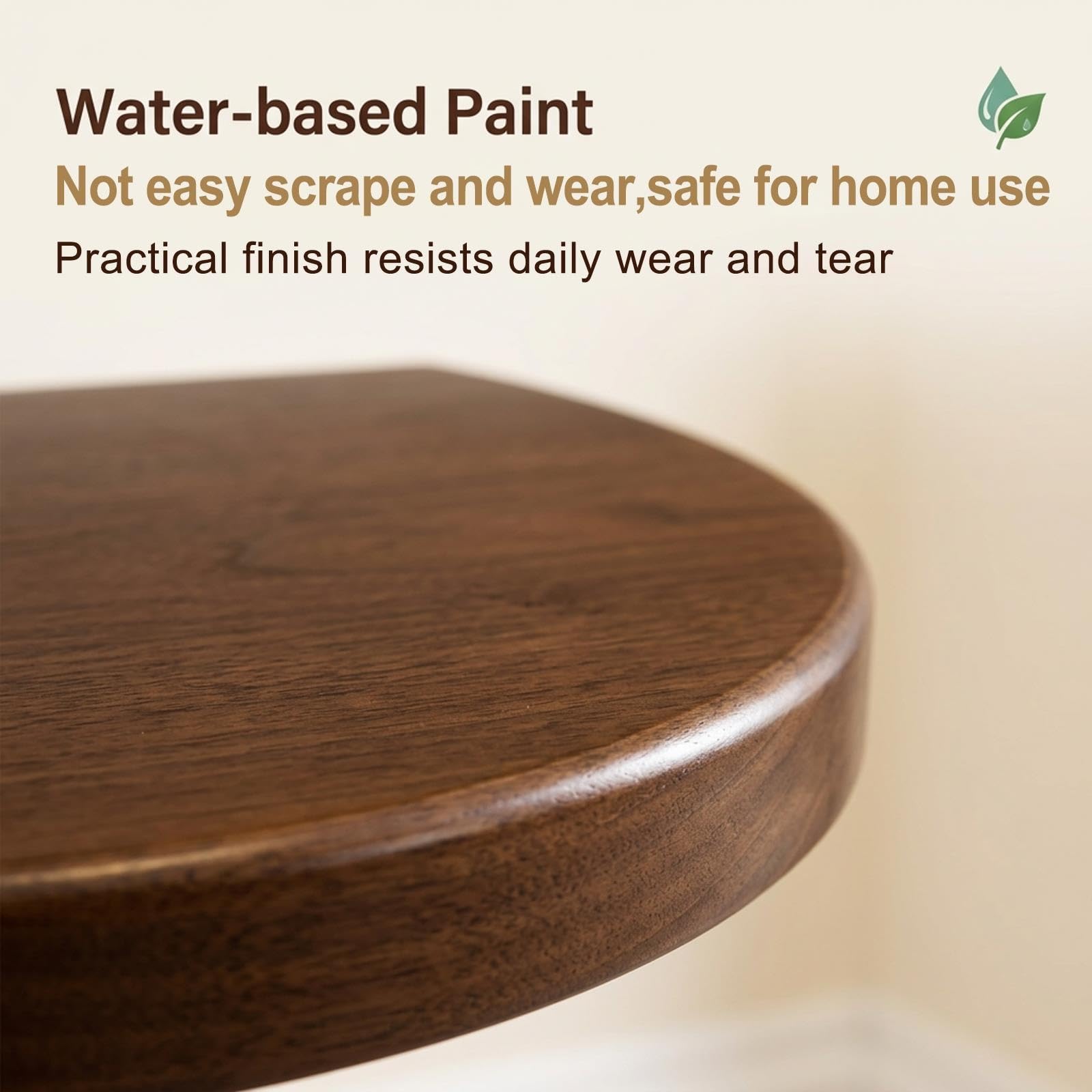 Water-based Paint

Not easy scrape and wear,safe for home use

Practical finish resists daily wear and tear